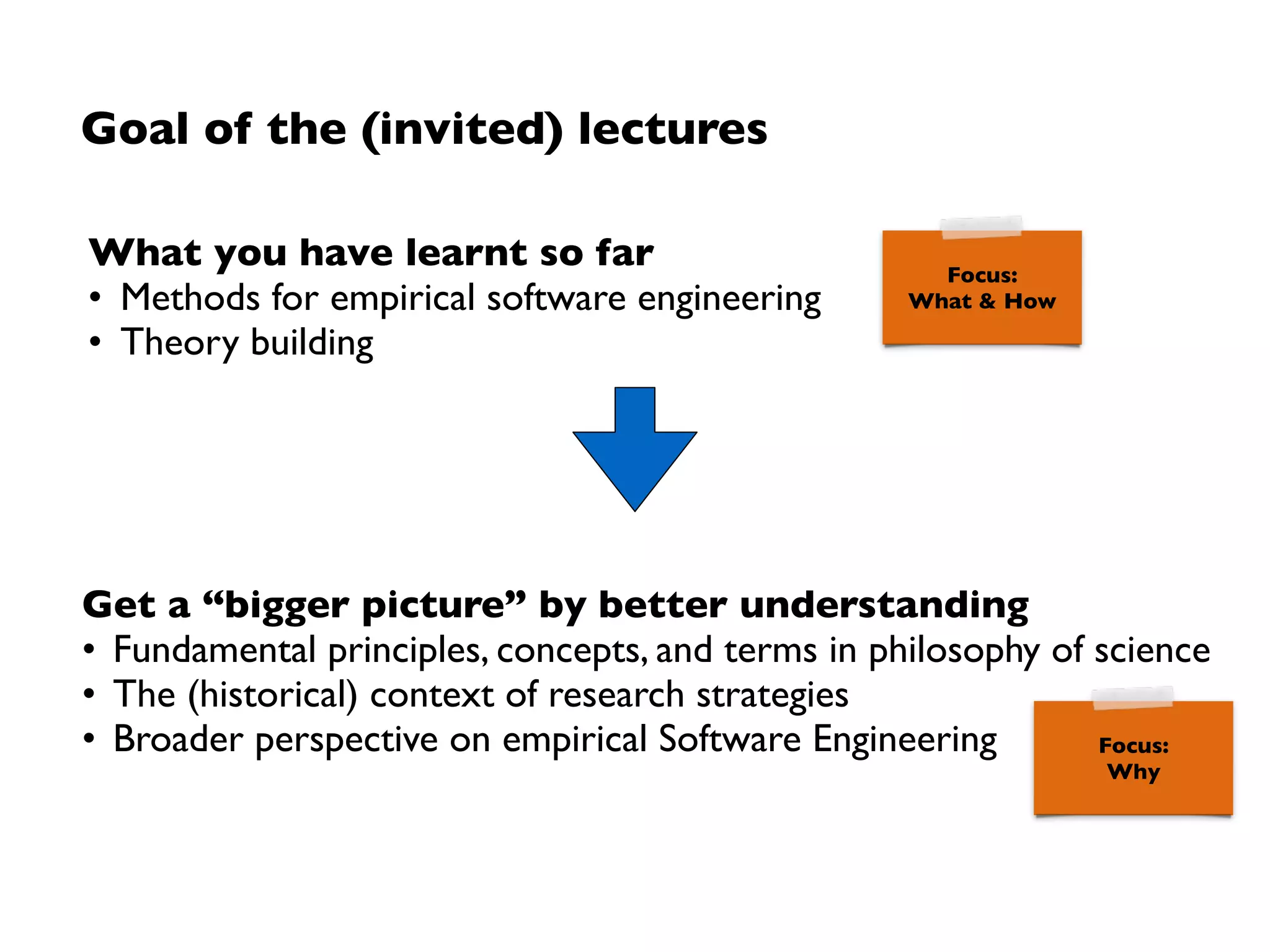 Goal of the (invited) lectures

What you have learnt so far
• Methods for empirical software engineering
• Theory building

Focus:
What & How

Get a “bigger picture” by better understanding
• Fundamental principles, concepts, and terms in philosophy of science
• The (historical) context of research strategies
• Broader perspective on empirical Software Engineering

Focus:
Why